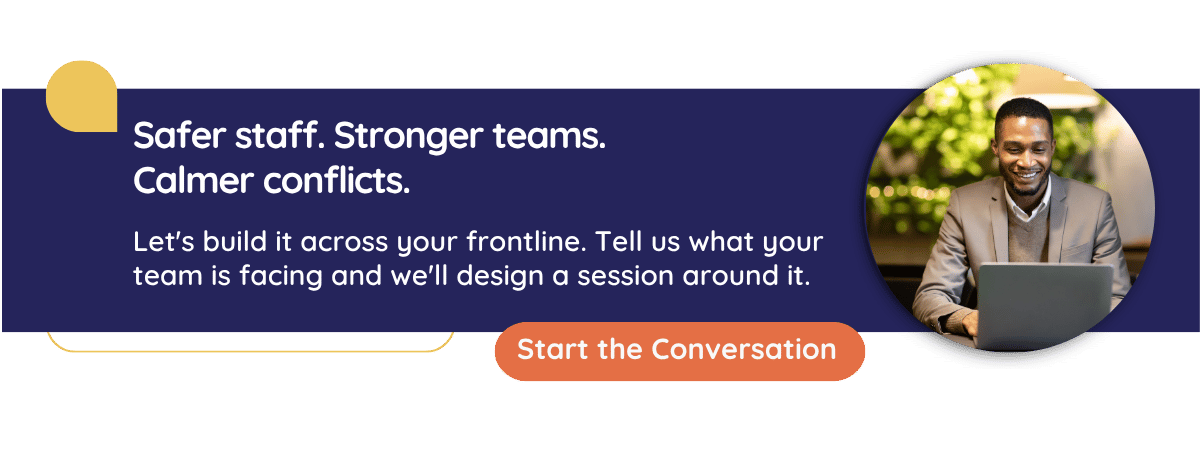 Safer staff. Stronger teams.
Calmer conflicts.

Let's build it across your frontline. Tell us what your team is facing and we'll design a session around it.

Start the Conversation